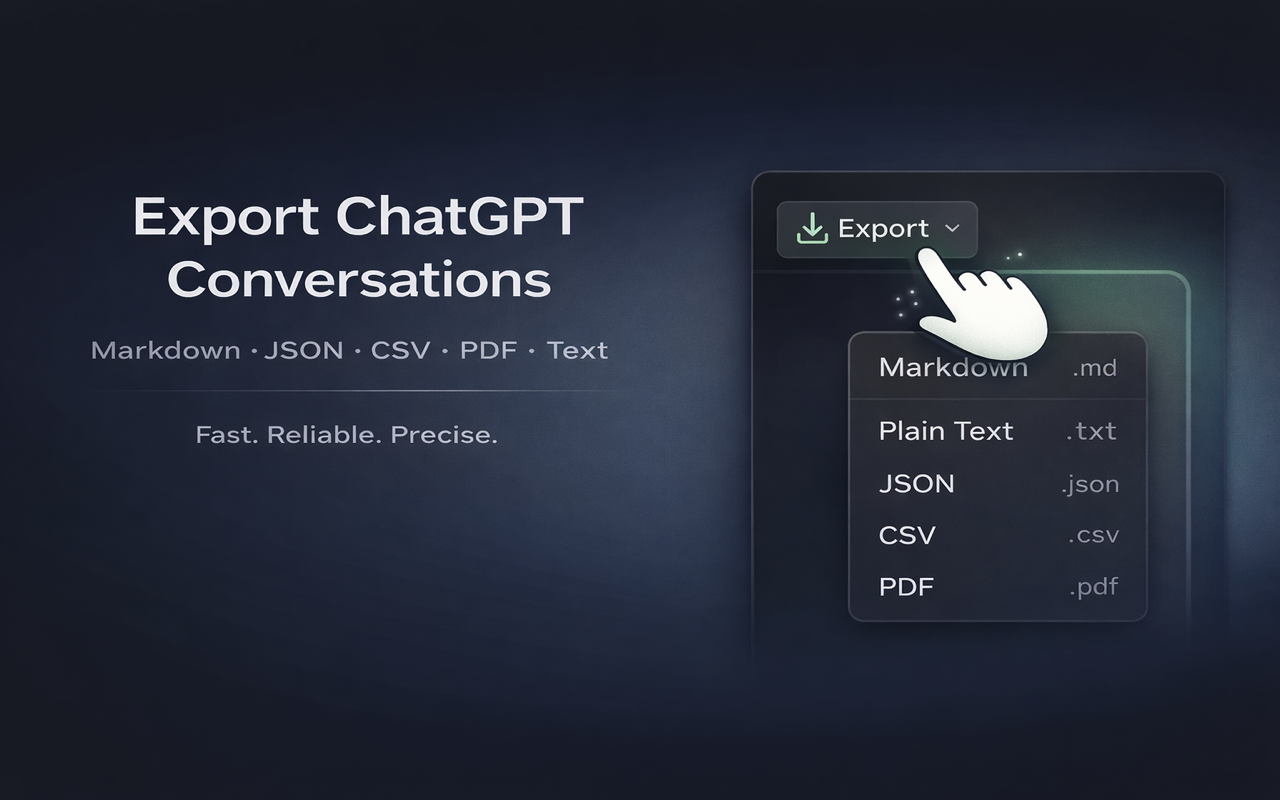 Export ChatGPT Conversations

Markdown · JSON · CSV · PDF · Text

Fast. Reliable. Precise.

Export

Markdown .md
Plain Text .txt
JSON .json
CSV .csv
PDF .pdf